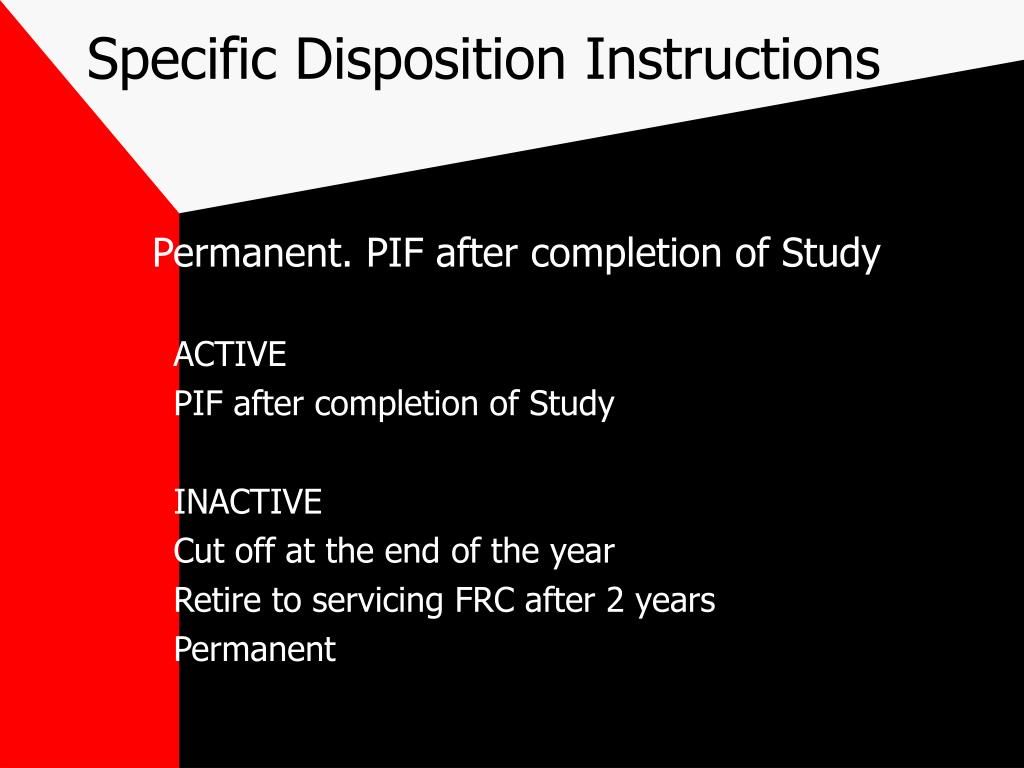 Specific Disposition Instructions

Permanent. PIF after completion of Study

ACTIVE
PIF after completion of Study

INACTIVE
Cut off at the end of the year
Retire to servicing FRC after 2 years
Permanent